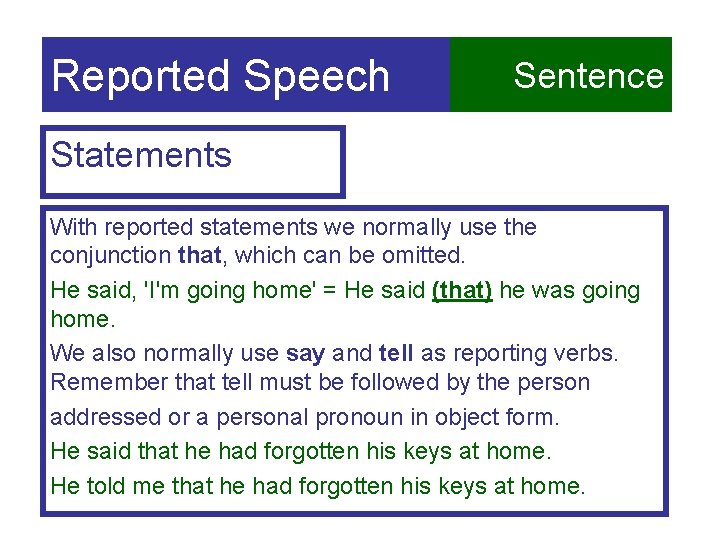 Reported Speech

Sentence

Statements

With reported statements we normally use the conjunction that, which can be omitted.

He said, 'I'm going home' = He said (that) he was going home.

We also normally use say and tell as reporting verbs. Remember that tell must be followed by the person addressed or a personal pronoun in object form.

He said that he had forgotten his keys at home.

He told me that he had forgotten his keys at home.